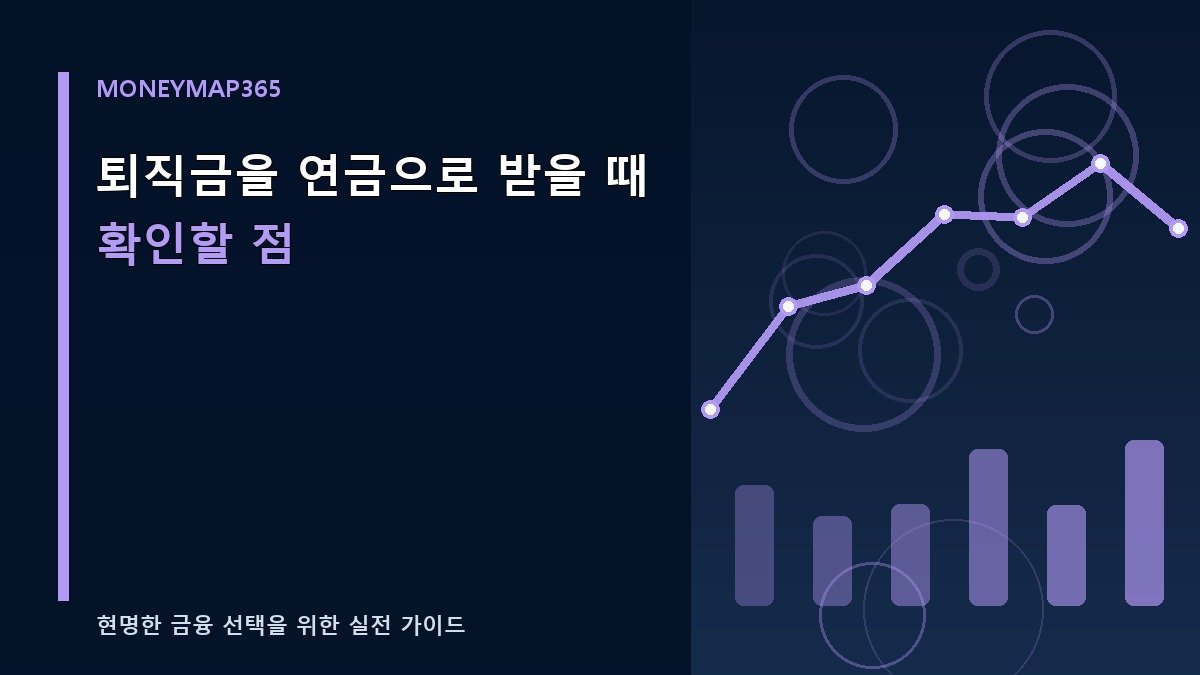 MONEYMAP365

퇴직금을 연금으로 받을 때
확인할 점

현명한 금융 선택을 위한 실전 가이드